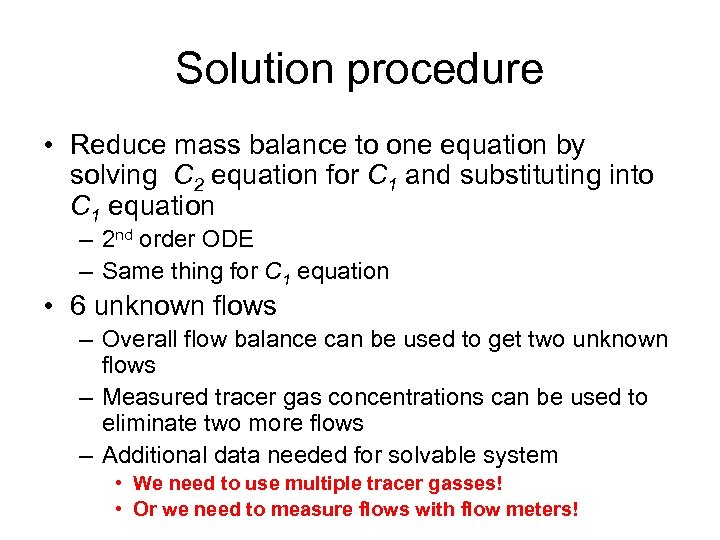 Solution procedure

• Reduce mass balance to one equation by solving $C_2$ equation for $C_1$ and substituting into $C_1$ equation
  – $2^{nd}$ order ODE
  – Same thing for $C_1$ equation
• 6 unknown flows
  – Overall flow balance can be used to get two unknown flows
  – Measured tracer gas concentrations can be used to eliminate two more flows
  – Additional data needed for solvable system
    • We need to use multiple tracer gasses!
    • Or we need to measure flows with flow meters!